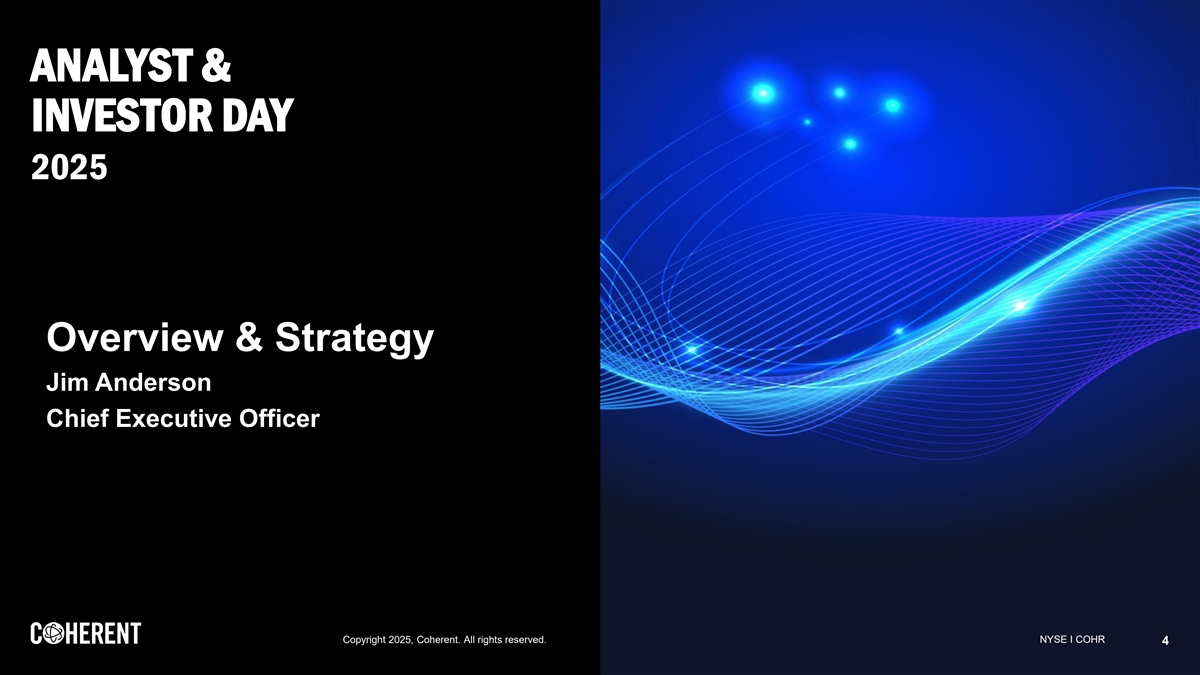 ANALYST & INVESTOR DAY
2025

Overview & Strategy
Jim Anderson
Chief Executive Officer

COHERENT

Copyright 2025, Coherent. All rights reserved.

NYSE I COHR

4